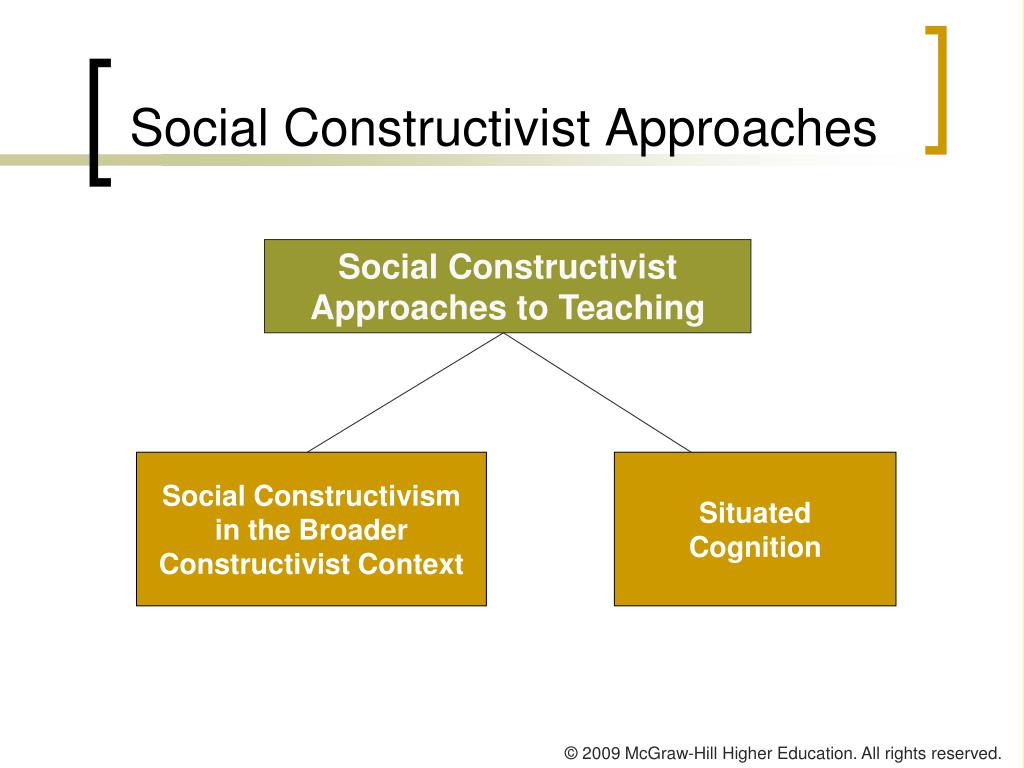 Social Constructivist Approaches

Social Constructivist Approaches to Teaching

Social Constructivism in the Broader Constructivist Context

Situated Cognition

© 2009 McGraw-Hill Higher Education. All rights reserved.